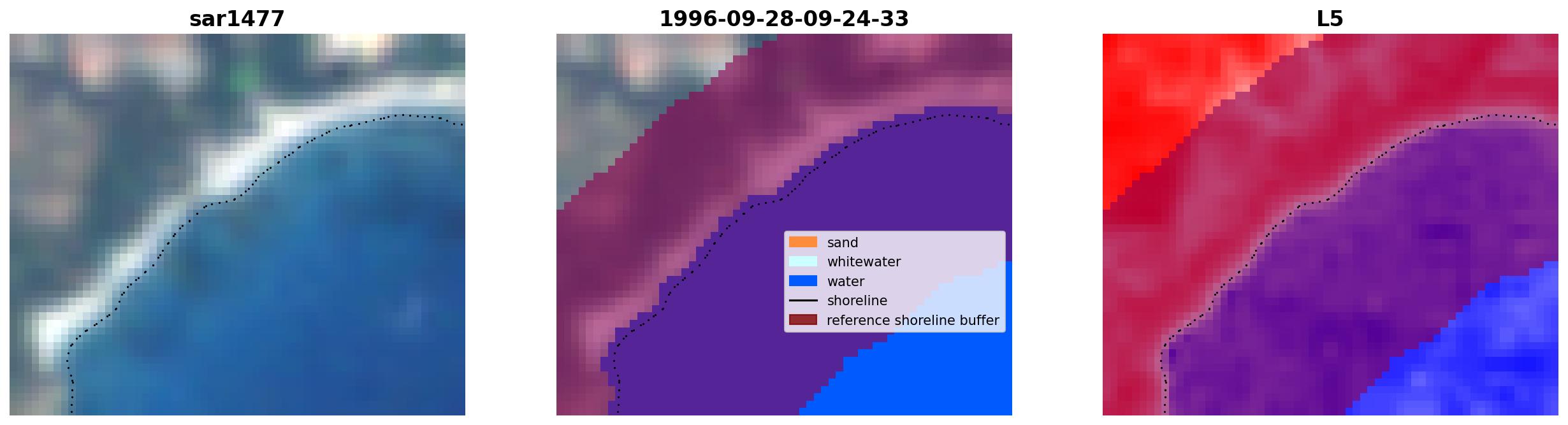 sar1477

1996-09-28-09-24-33

sand
whitewater
water
shoreline
reference shoreline buffer

L5